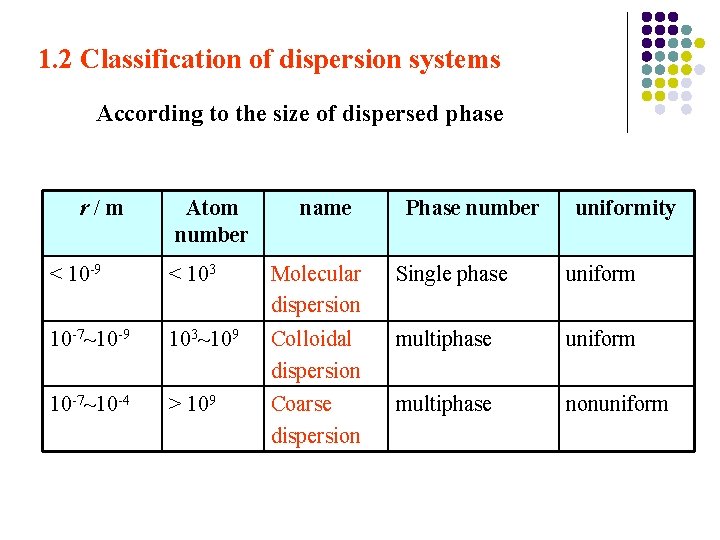 1.2 Classification of dispersion systems

According to the size of dispersed phase

| $r$ / m | Atom number | name | Phase number | uniformity |
|---|---|---|---|---|
| $< 10^{-9}$ | $< 10^{3}$ | Molecular dispersion | Single phase | uniform |
| $10^{-7}$~$10^{-9}$ | $10^{3}$~$10^{9}$ | Colloidal dispersion | multiphase | uniform |
| $10^{-7}$~$10^{-4}$ | $> 10^{9}$ | Coarse dispersion | multiphase | nonuniform |